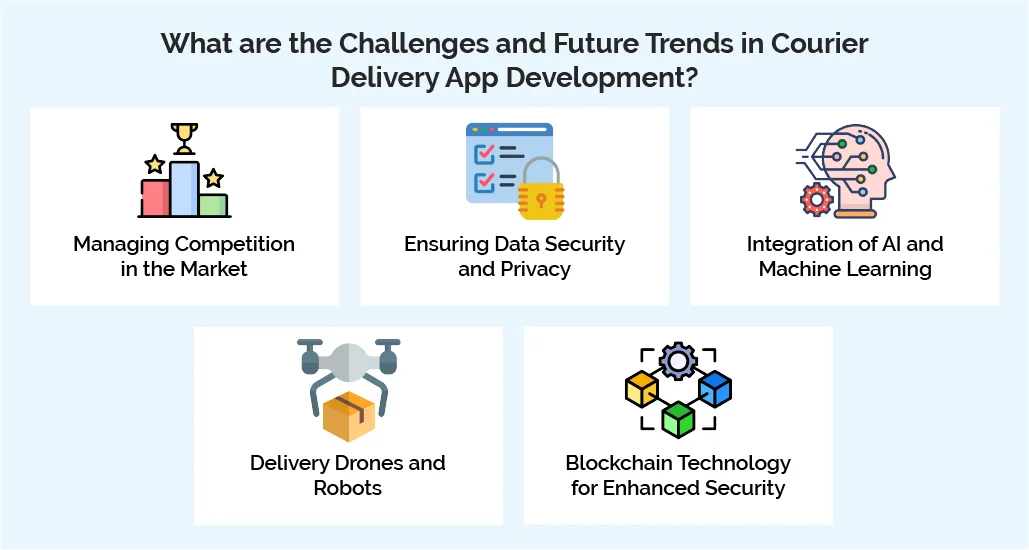 What are the Challenges and Future Trends in Courier Delivery App Development?

Managing Competition in the Market

Ensuring Data Security and Privacy

Integration of AI and Machine Learning

Delivery Drones and Robots

Blockchain Technology for Enhanced Security